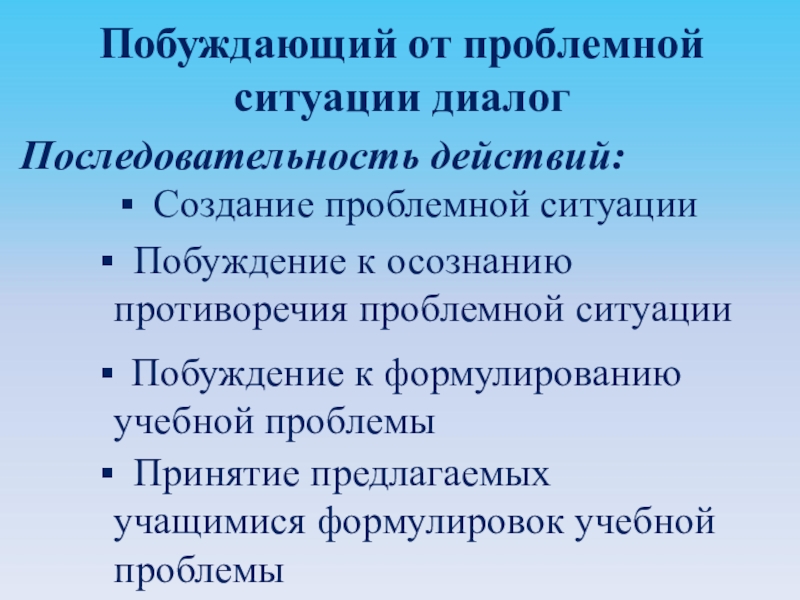 Побуждающий от проблемной ситуации диалог

Последовательность действий:

▪ Создание проблемной ситуации

▪ Побуждение к осознанию противоречия проблемной ситуации

▪ Побуждение к формулированию учебной проблемы

▪ Принятие предлагаемых учащимися формулировок учебной проблемы